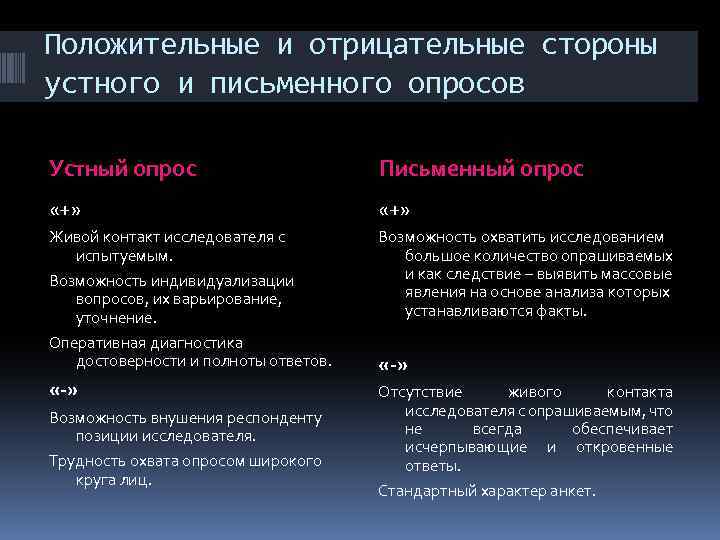 Положительные и отрицательные стороны устного и письменного опросов

Устный опрос

«+»

Живой контакт исследователя с испытуемым.

Возможность индивидуализации вопросов, их варьирование, уточнение.

Оперативная диагностика достоверности и полноты ответов.

«-»

Возможность внушения респонденту позиции исследователя.

Трудность охвата опросом широкого круга лиц.

Письменный опрос

«+»

Возможность охватить исследованием большое количество опрашиваемых и как следствие – выявить массовые явления на основе анализа которых устанавливаются факты.

«-»

Отсутствие живого контакта исследователя с опрашиваемым, что не всегда обеспечивает исчерпывающие и откровенные ответы.

Стандартный характер анкет.